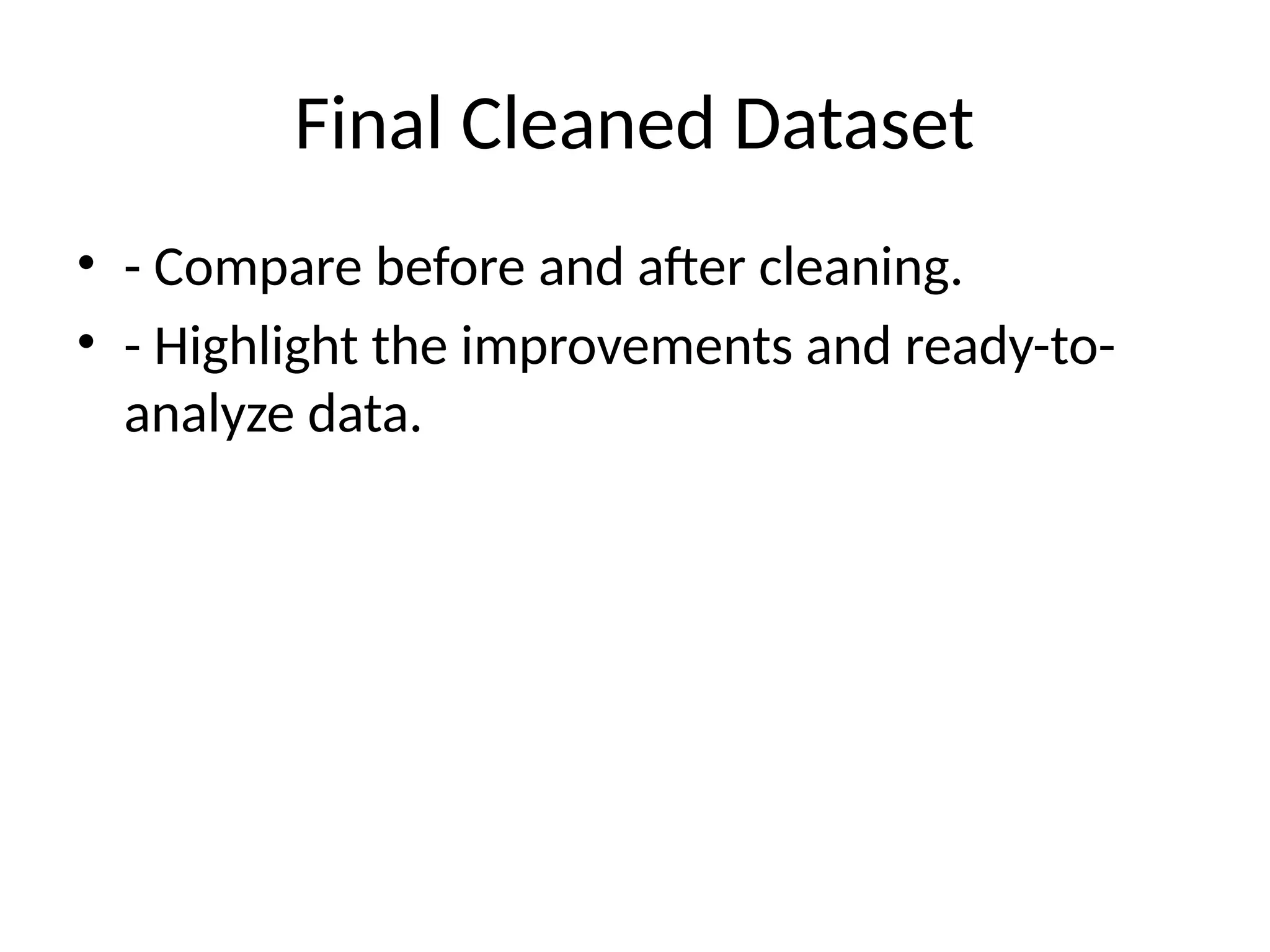 Final Cleaned Dataset

• - Compare before and after cleaning.
• - Highlight the improvements and ready-to-analyze data.